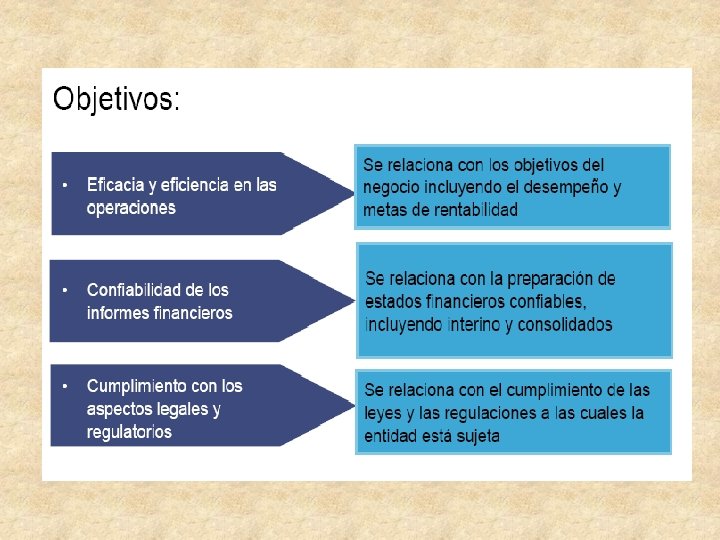 Objetivos:

• Eficacia y eficiencia en las operaciones

Se relaciona con los objetivos del negocio incluyendo el desempeño y metas de rentabilidad

• Confiabilidad de los informes financieros

Se relaciona con la preparación de estados financieros confiables, incluyendo interino y consolidados

• Cumplimiento con los aspectos legales y regulatorios

Se relaciona con el cumplimiento de las leyes y las regulaciones a las cuales la entidad está sujeta